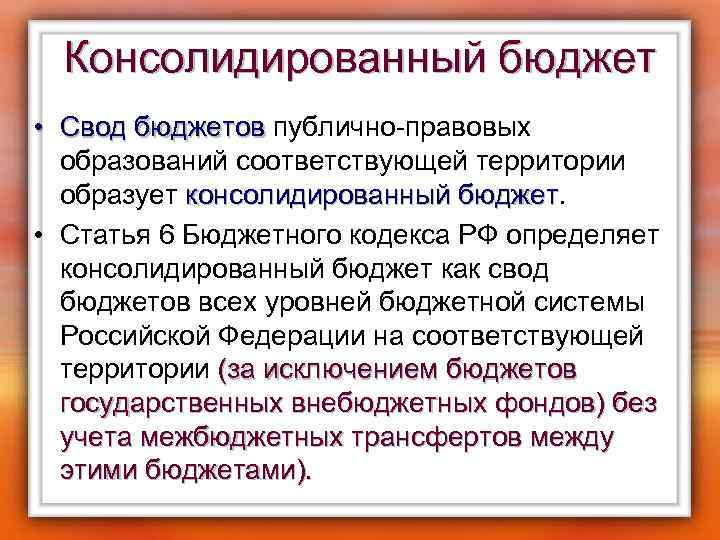 Консолидированный бюджет

• Свод бюджетов публично-правовых образований соответствующей территории образует консолидированный бюджет.

• Статья 6 Бюджетного кодекса РФ определяет консолидированный бюджет как свод бюджетов всех уровней бюджетной системы Российской Федерации на соответствующей территории (за исключением бюджетов государственных внебюджетных фондов) без учета межбюджетных трансфертов между этими бюджетами).